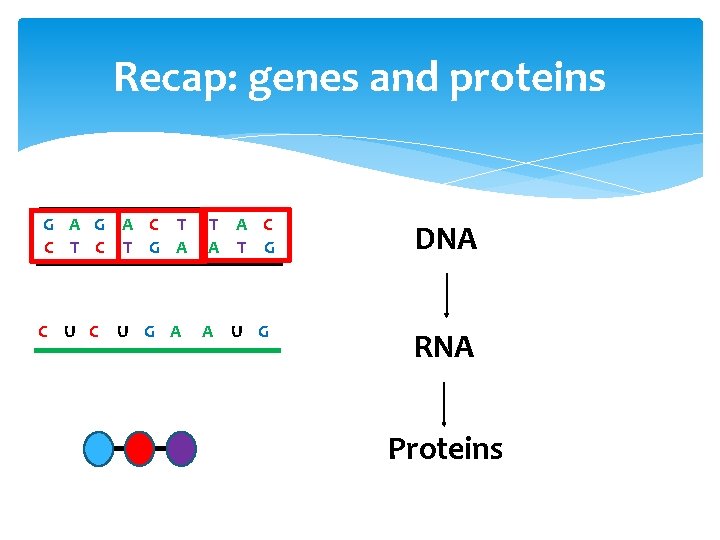 Recap: genes and proteins

G A G A C T T A C
C T C T G A A T G

C U C U G A A U G

DNA

RNA

Proteins